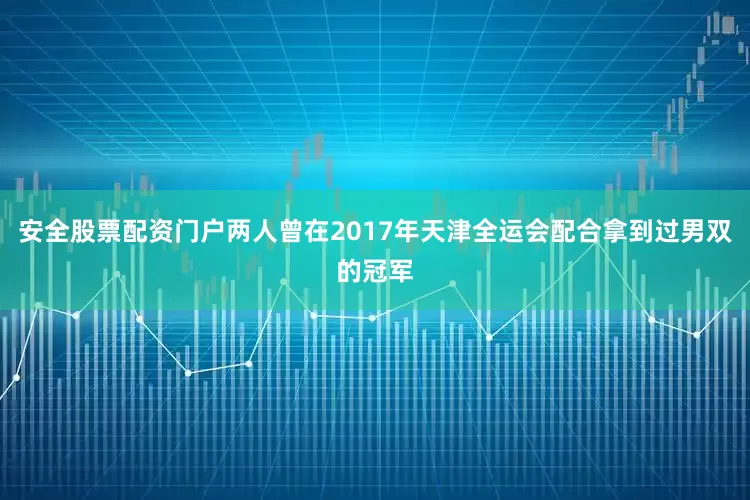 安全股票配资门户两人曾在2017年天津全运会配合拿到过男双的冠军